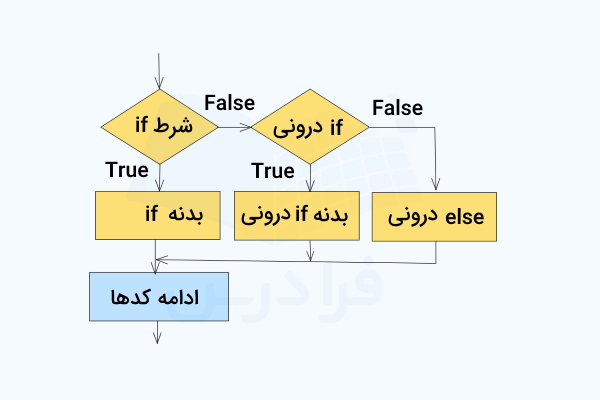 شرط if

False

if درونی

False

True

True

بدنه if

بدنه if درونی

else درونی

ادامه کدها

فرادرس